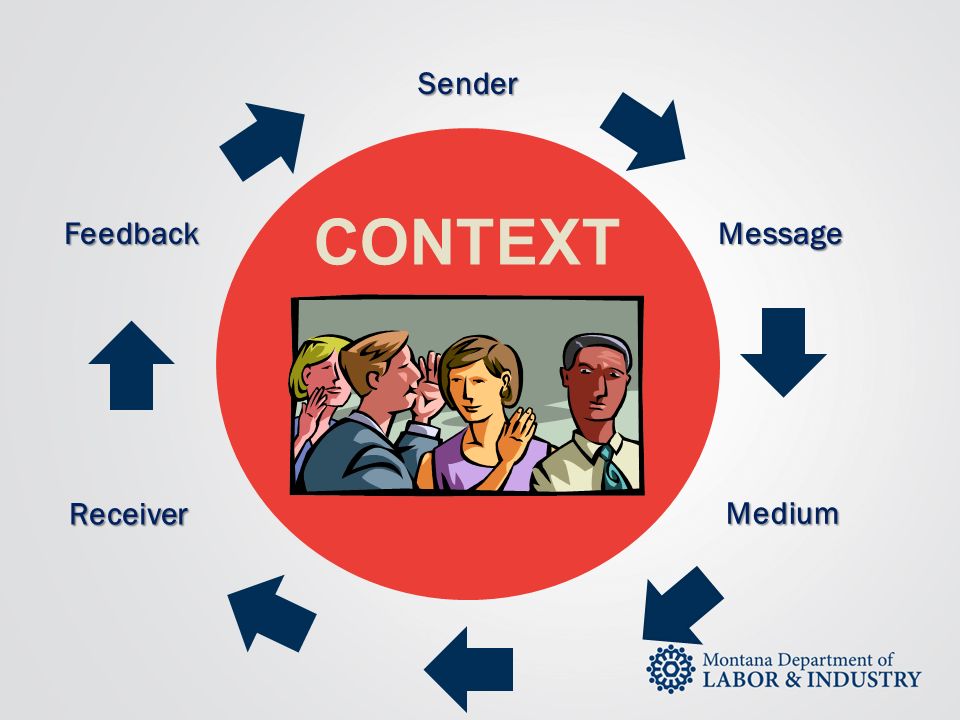 Sender

Message

Medium

Receiver

Feedback

CONTEXT

Montana Department of
LABOR & INDUSTRY